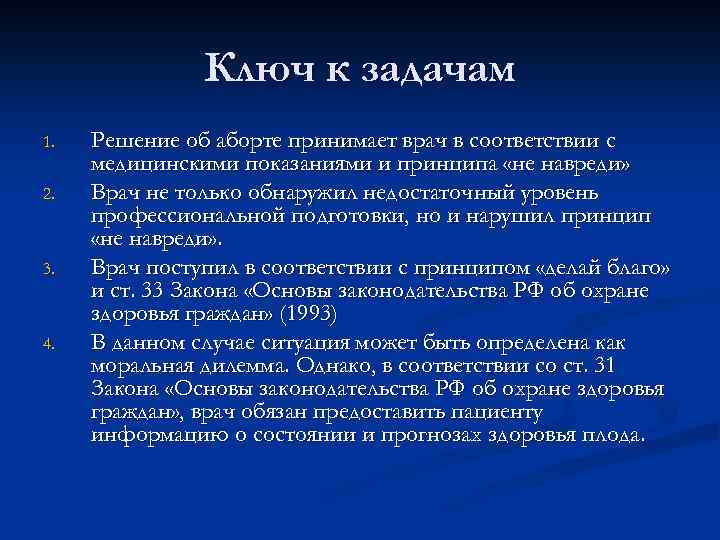 Ключ к задачам

1. Решение об аборте принимает врач в соответствии с медицинскими показаниями и принципа «не навреди»
2. Врач не только обнаружил недостаточный уровень профессиональной подготовки, но и нарушил принцип «не навреди».
3. Врач поступил в соответствии с принципом «делай благо» и ст. 33 Закона «Основы законодательства РФ об охране здоровья граждан» (1993)
4. В данном случае ситуация может быть определена как моральная дилемма. Однако, в соответствии со ст. 31 Закона «Основы законодательства РФ об охране здоровья граждан», врач обязан предоставить пациенту информацию о состоянии и прогнозах здоровья плода.